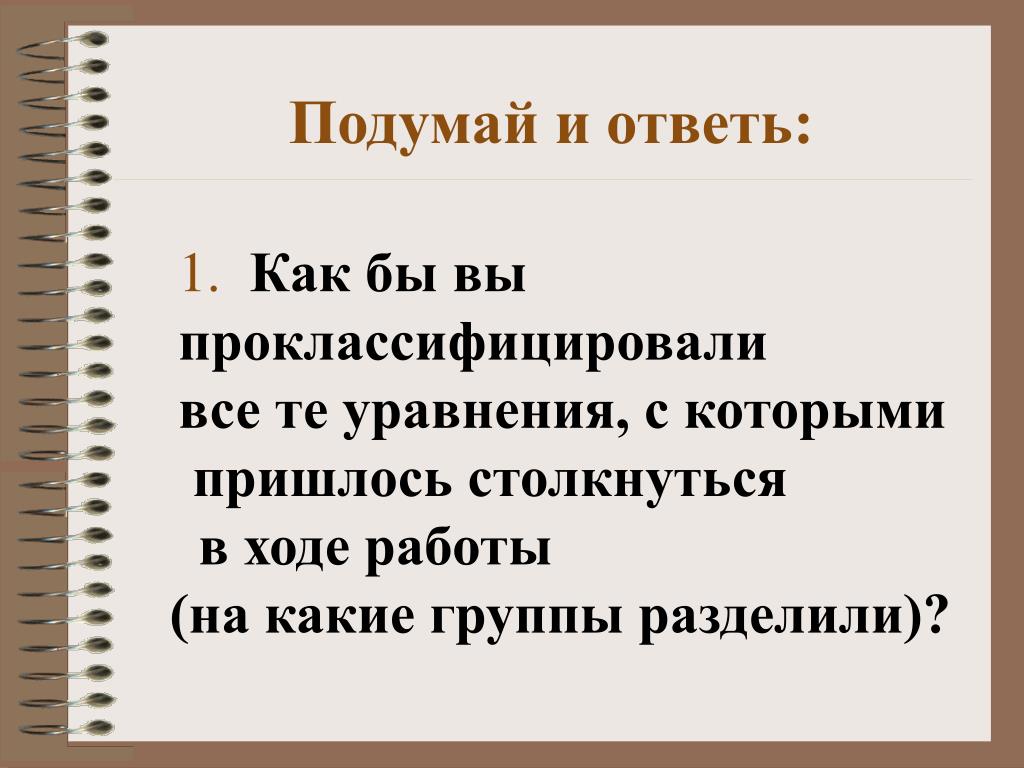 Подумай и ответь:

1. Как бы вы проклассифицировали все те уравнения, с которыми пришлось столкнуться в ходе работы (на какие группы разделили)?